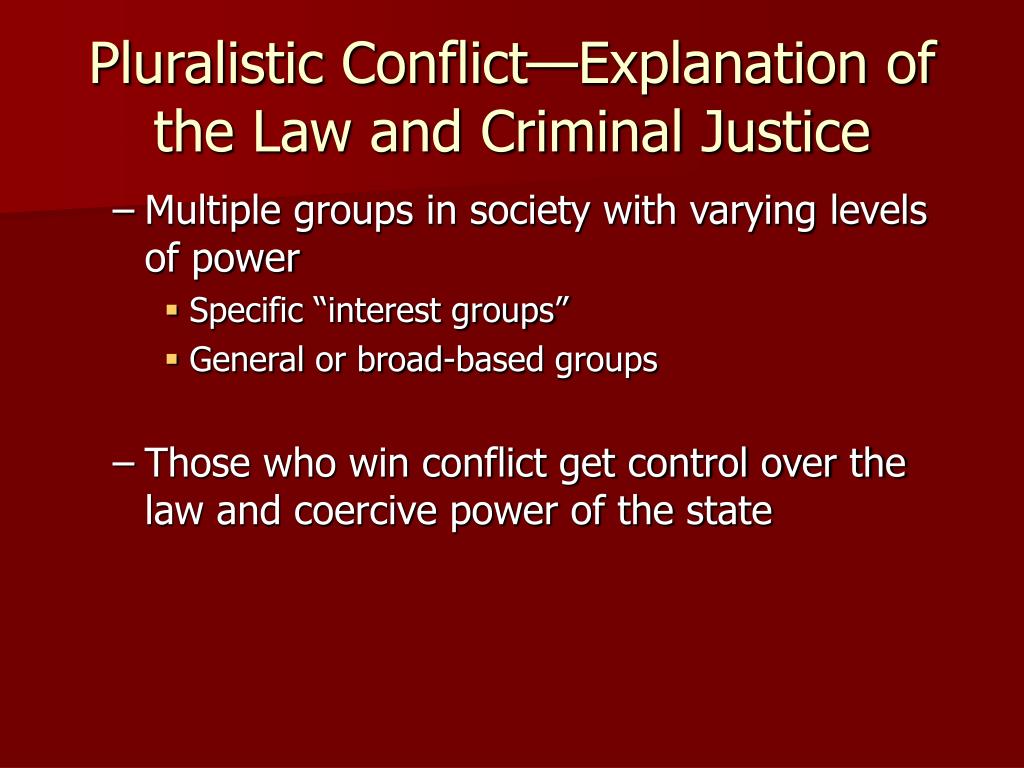 Pluralistic Conflict—Explanation of the Law and Criminal Justice

– Multiple groups in society with varying levels of power
 ▪ Specific “interest groups”
 ▪ General or broad-based groups

– Those who win conflict get control over the law and coercive power of the state